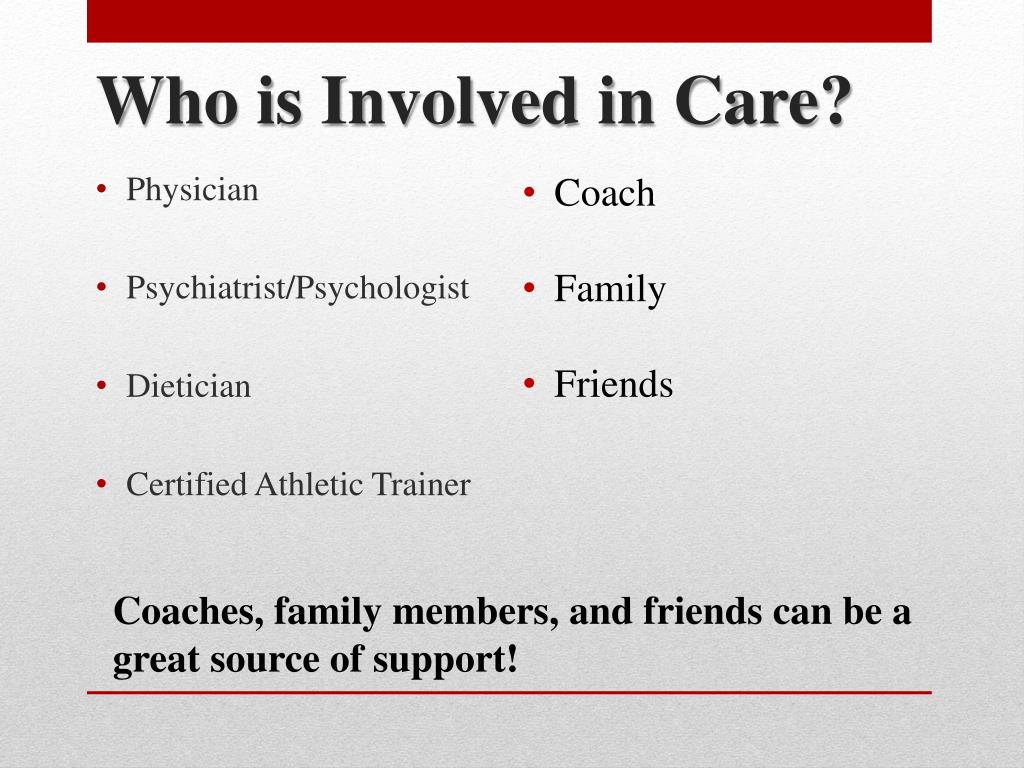 Who is Involved in Care?

• Physician

• Psychiatrist/Psychologist

• Dietician

• Certified Athletic Trainer

• Coach

• Family

• Friends

Coaches, family members, and friends can be a great source of support!